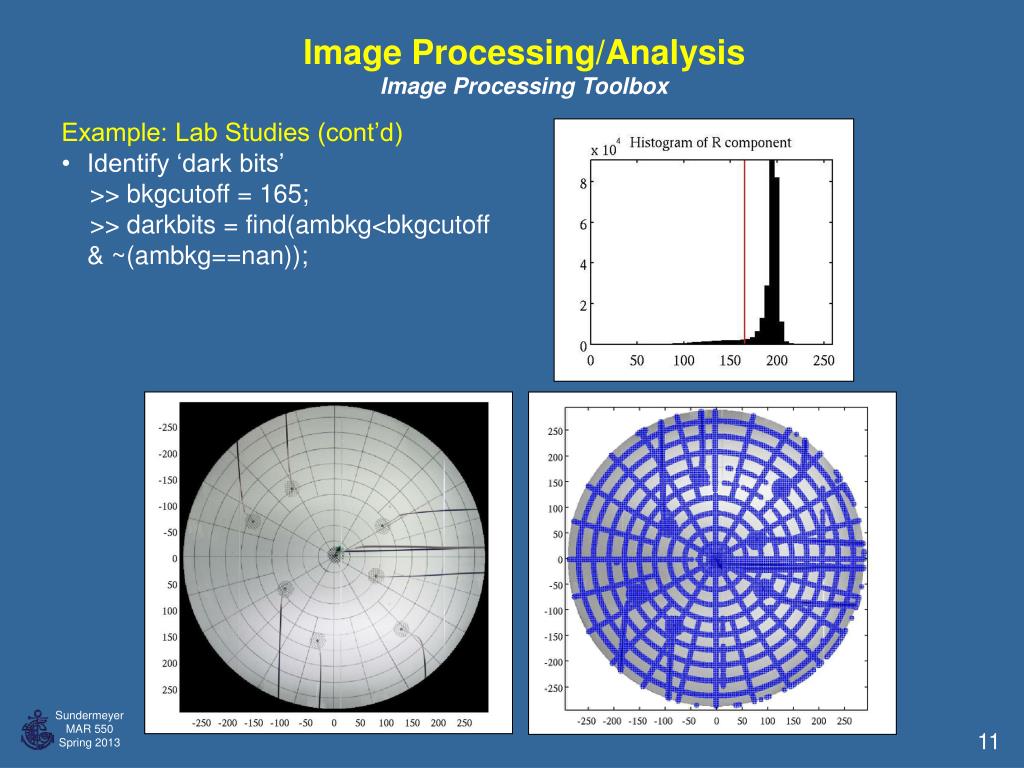 Image Processing/Analysis
Image Processing Toolbox

Example: Lab Studies (cont'd)
• Identify 'dark bits'
>> bkgcutoff = 165;
>> darkbits = find(ambkg<bkgcutoff & ~(ambkg==nan));

x $10^4$ Histogram of R component
8
6
4
2
0
0 50 100 150 200 250

-250
-200
-150
-100
-50
0
50
100
150
200
250
-250 -200 -150 -100 -50 0 50 100 150 200 250

250
200
150
100
50
0
-50
-100
-150
-200
-250
-250 -200 -150 -100 -50 0 50 100 150 200 250

Sundermeyer
MAR 550
Spring 2013

11